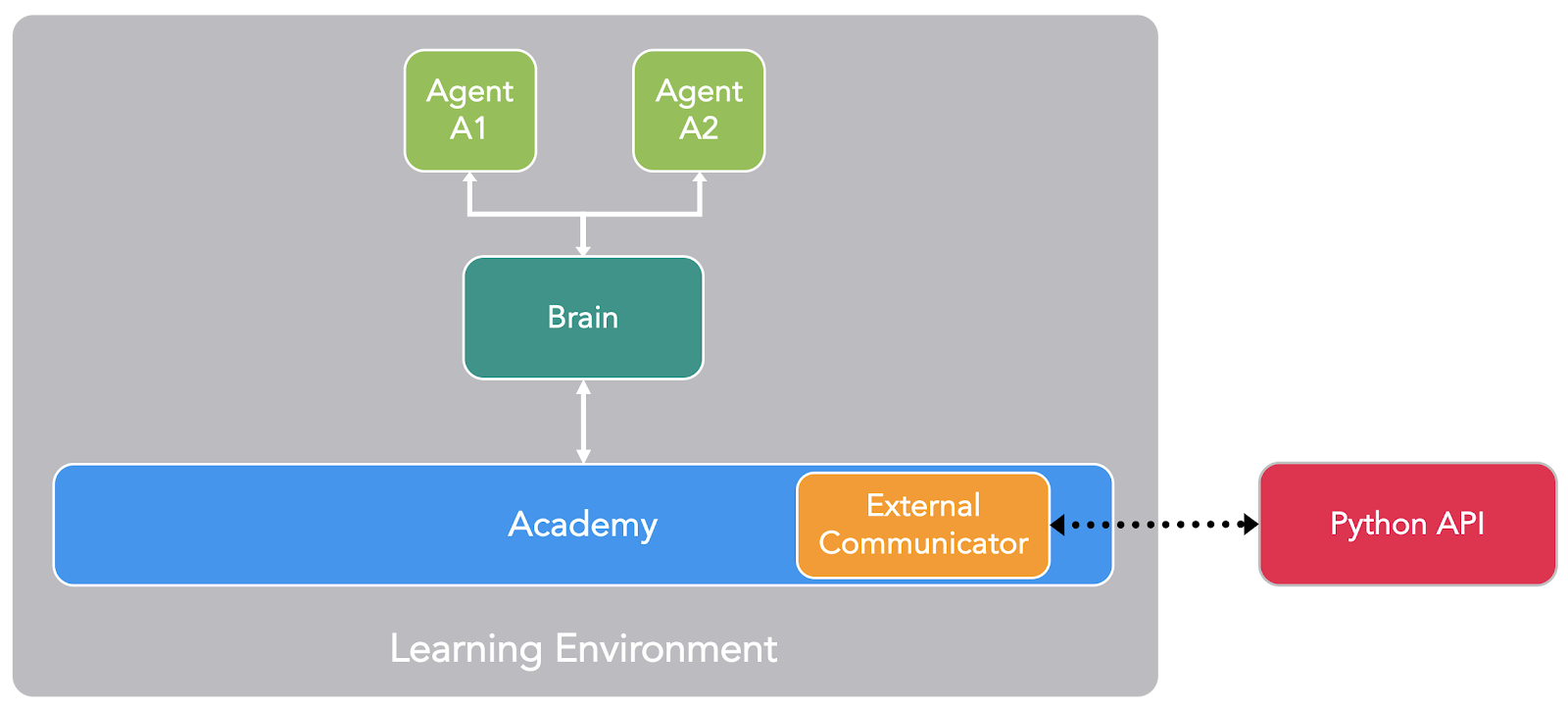 Agent A1

Agent A2

Brain

Academy

External Communicator

Python API

Learning Environment